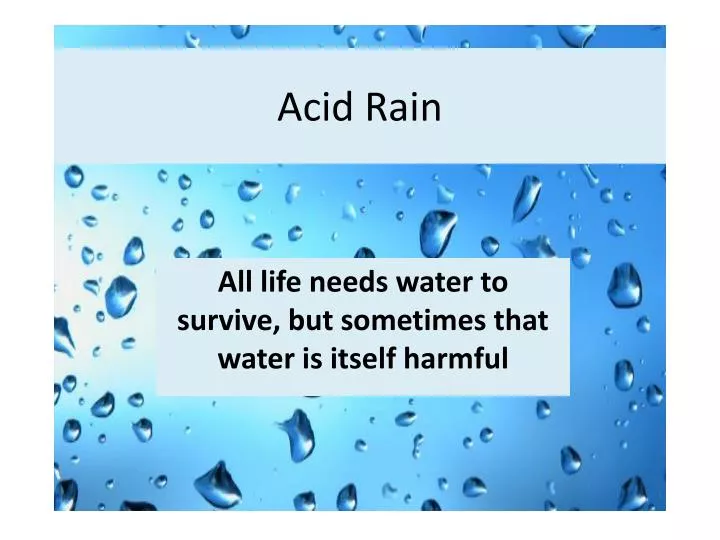 Acid Rain

All life needs water to survive, but sometimes that water is itself harmful